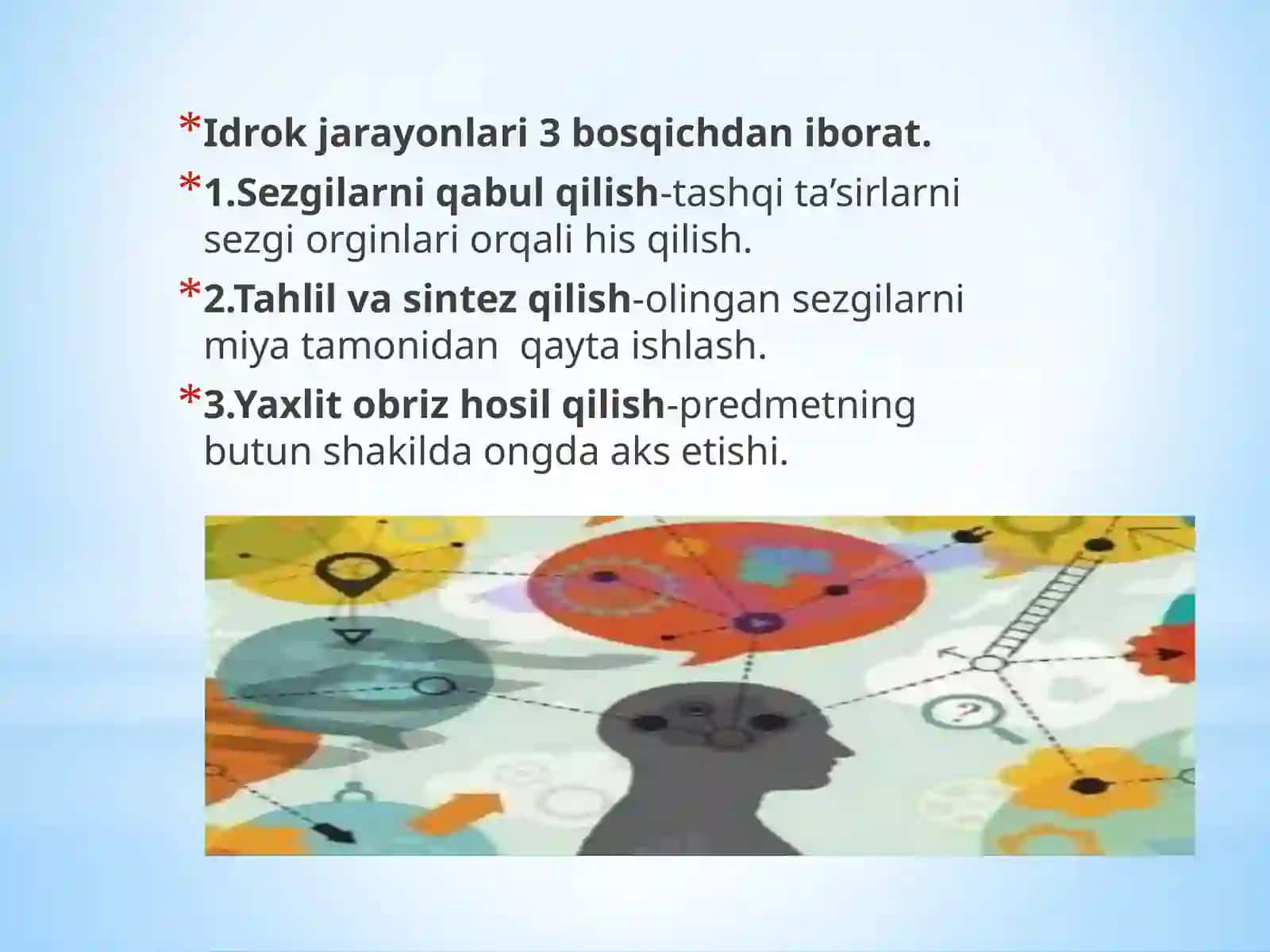 *Idrok jarayonlari 3 bosqichdan iborat.

*1.Sezgilarni qabul qilish-tashqi ta’sirlarni sezgi orginlari orqali his qilish.

*2.Tahlil va sintez qilish-olingan sezgilarni miya tamonidan qayta ishlash.

*3.Yaxlit obriz hosil qilish-predmetning butun shakilda ongda aks etishi.

?